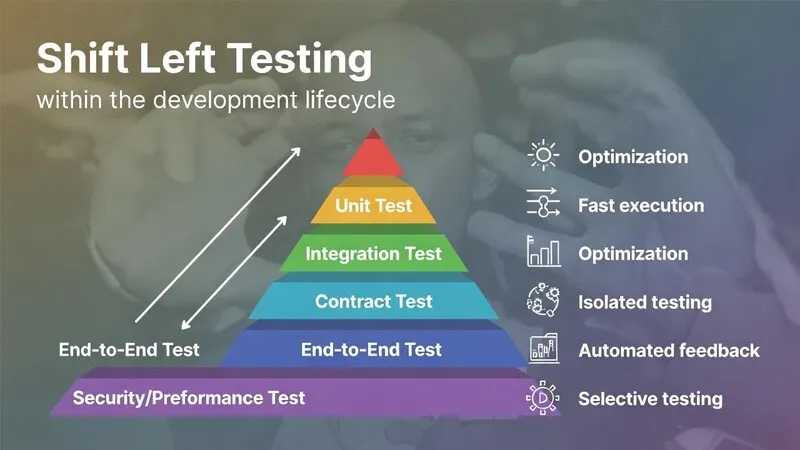 Shift Left Testing
within the development lifecycle

Unit Test
Integration Test
Contract Test
End-to-End Test
End-to-End Test
Security/Preformance Test

Optimization
Fast execution
Optimization
Isolated testing
Automated feedback
Selective testing